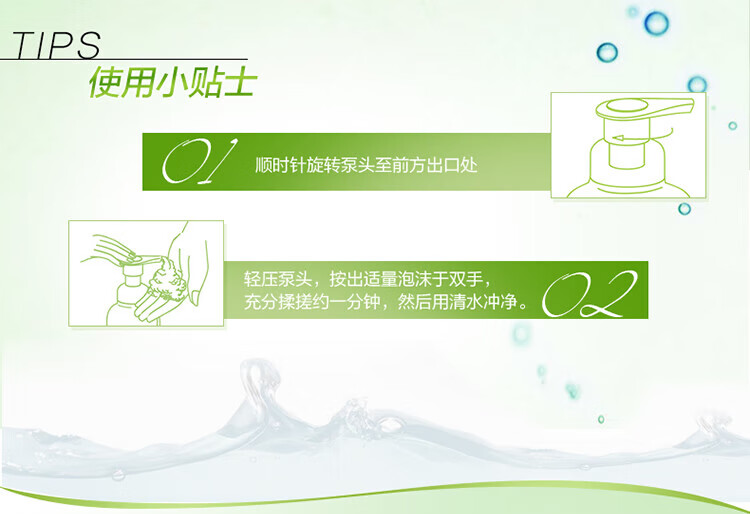 TIPS
使用小贴士

01 顺时针旋转泵头至前方出口处

轻压泵头，按出适量泡沫于双手，充分揉搓约一分钟，然后用清水冲净。 02